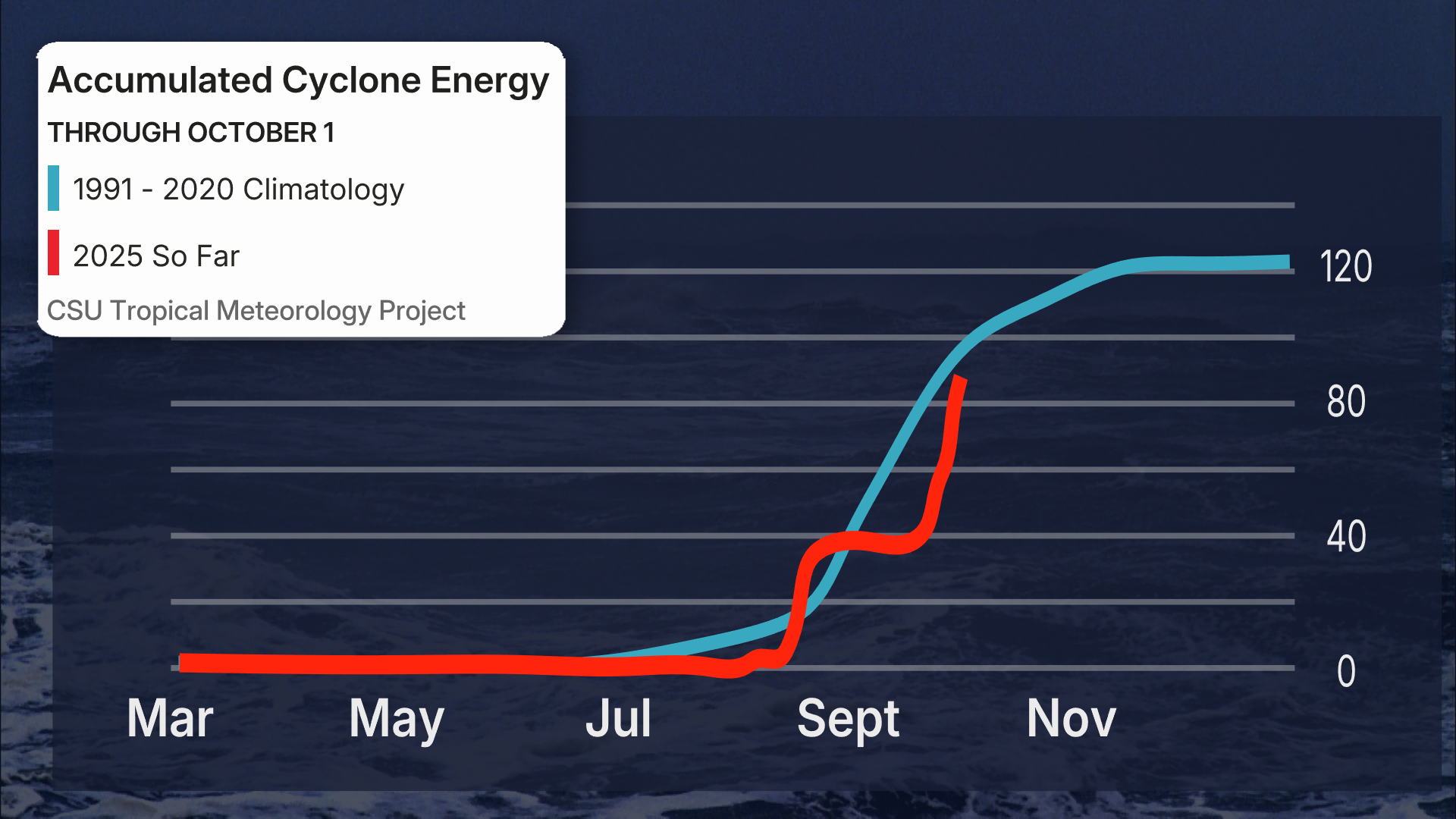 Accumulated Cyclone Energy
THROUGH OCTOBER 1
1991 - 2020 Climatology
2025 So Far
CSU Tropical Meteorology Project

120
80
40
0

Mar May Jul Sept Nov